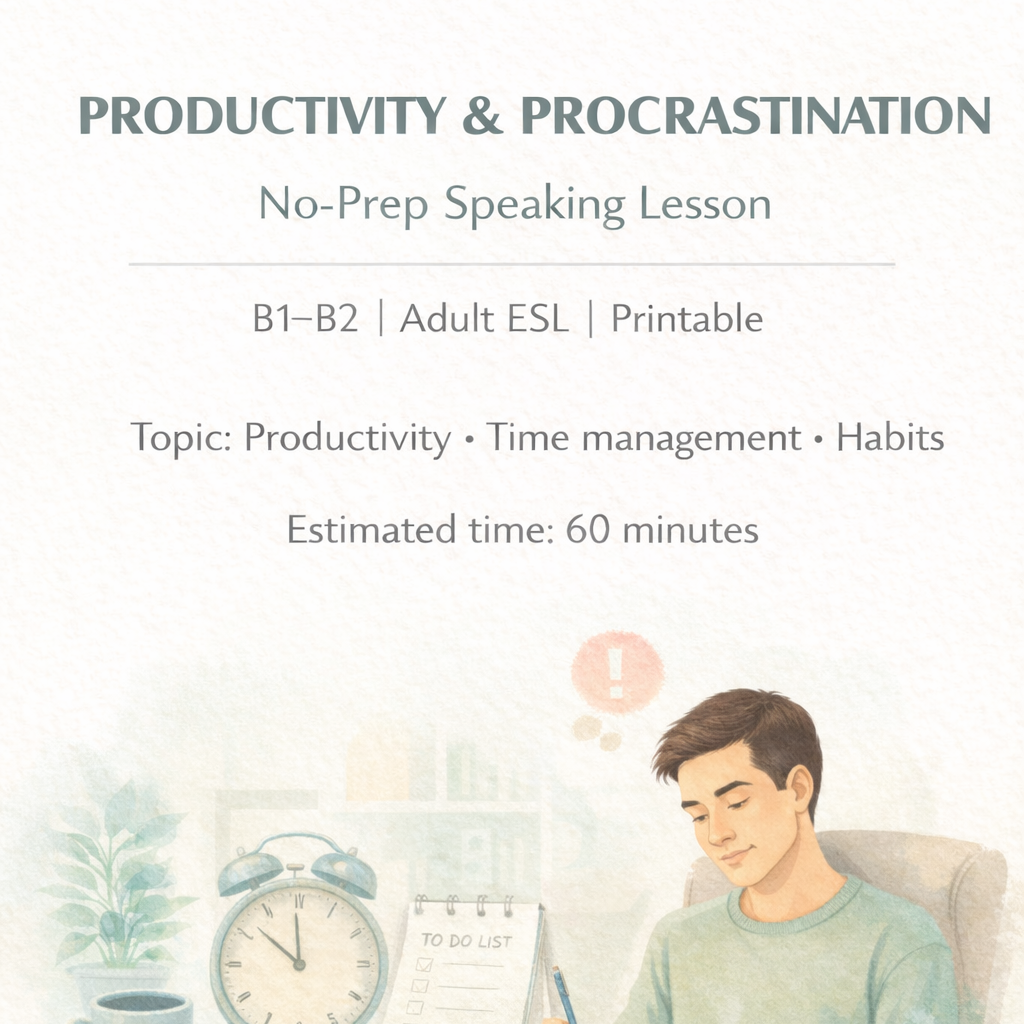 PRODUCTIVITY & PROCRASTINATION

No-Prep Speaking Lesson

B1–B2 | Adult ESL | Printable

Topic: Productivity • Time management • Habits

Estimated time: 60 minutes

!

TO DO LIST